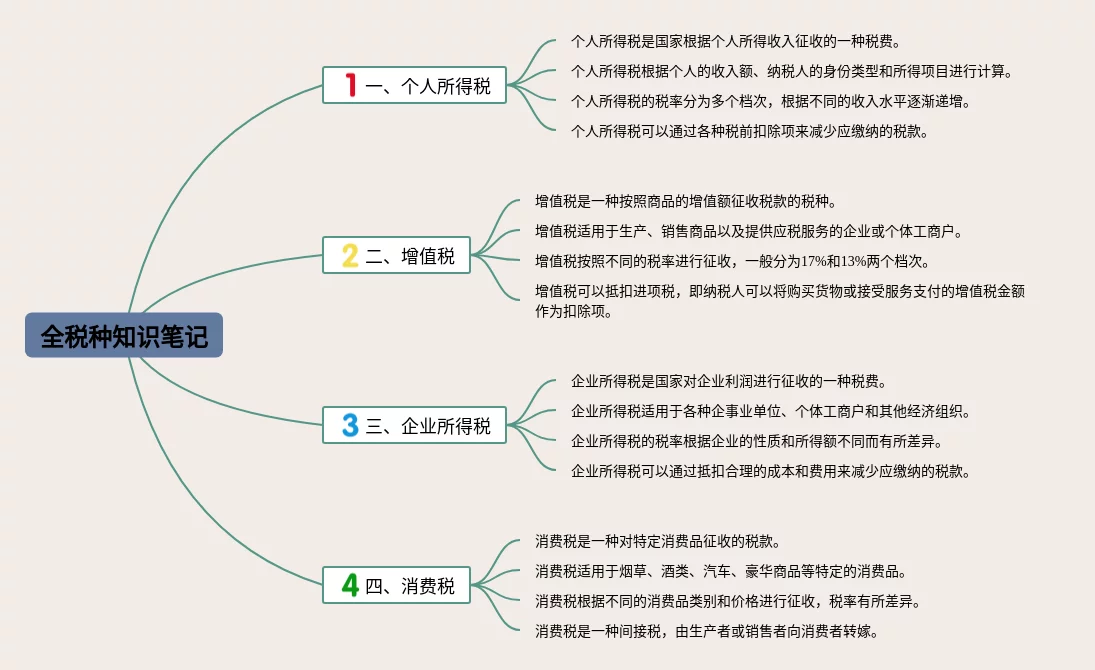 全税种知识笔记

1 一、个人所得税

个人所得税是国家根据个人所得收入征收的一种税费。

个人所得税根据个人的收入额、纳税人的身份类型和所得项目进行计算。

个人所得税的税率分为多个档次，根据不同的收入水平逐渐递增。

个人所得税可以通过各种税前扣除项来减少应缴纳的税款。

2 二、增值税

增值税是一种按照商品的增值额征收税款的税种。

增值税适用于生产、销售商品以及提供应税服务的企业或个体工商户。

增值税按照不同的税率进行征收，一般分为17%和13%两个档次。

增值税可以抵扣进项税，即纳税人可以将购买货物或接受服务支付的增值税金额作为扣除项。

3 三、企业所得税

企业所得税是国家对企业利润进行征收的一种税费。

企业所得税适用于各种企事业单位、个体工商户和其他经济组织。

企业所得税的税率根据企业的性质和所得额不同而有所差异。

企业所得税可以通过抵扣合理的成本和费用来减少应缴纳的税款。

4 四、消费税

消费税是一种对特定消费品征收的税款。

消费税适用于烟草、酒类、汽车、豪华商品等特定的消费品。

消费税根据不同的消费品类别和价格进行征收，税率有所差异。

消费税是一种间接税，由生产者或销售者向消费者转嫁。